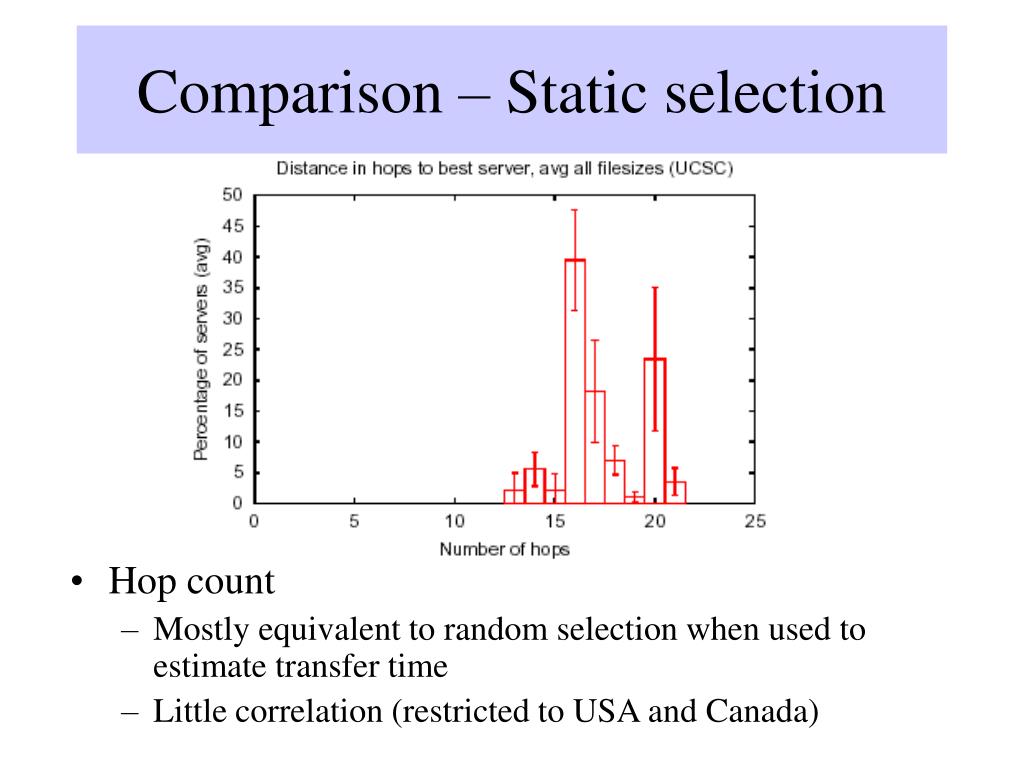 Comparison – Static selection

Distance in hops to best server, avg all filesizes (UCSC)

Percentage of servers (avg)

50
45
40
35
30
25
20
15
10
5
0

0 5 10 15 20 25

Number of hops

• Hop count
– Mostly equivalent to random selection when used to estimate transfer time
– Little correlation (restricted to USA and Canada)